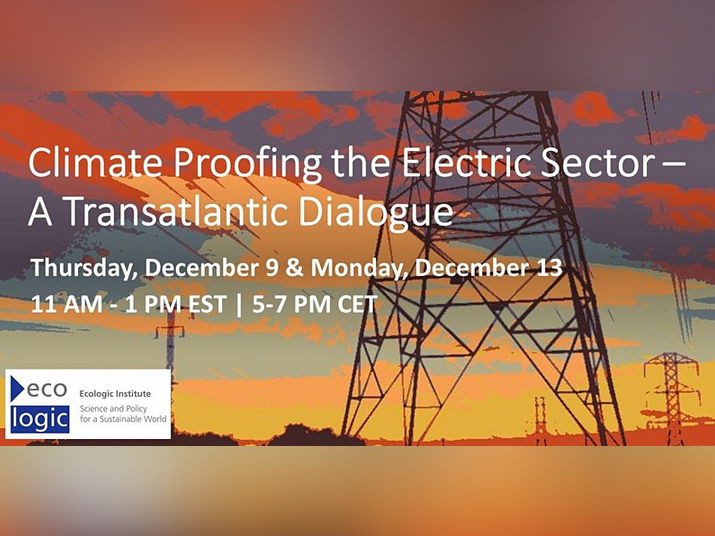 Climate Proofing the Electric Sector – A Transatlantic Dialogue

Thursday, December 9 & Monday, December 13
11 AM - 1 PM EST | 5-7 PM CET

eco logic
Ecologic Institute
Science and Policy for a Sustainable World